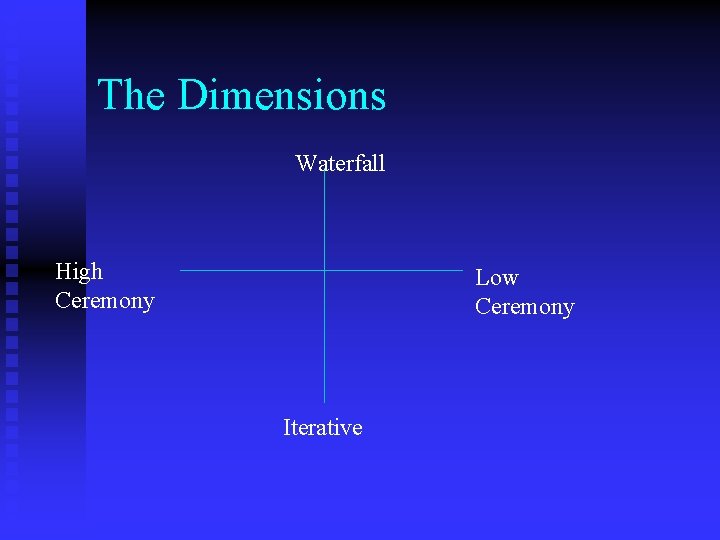 The Dimensions

Waterfall

High Ceremony

Low Ceremony

Iterative